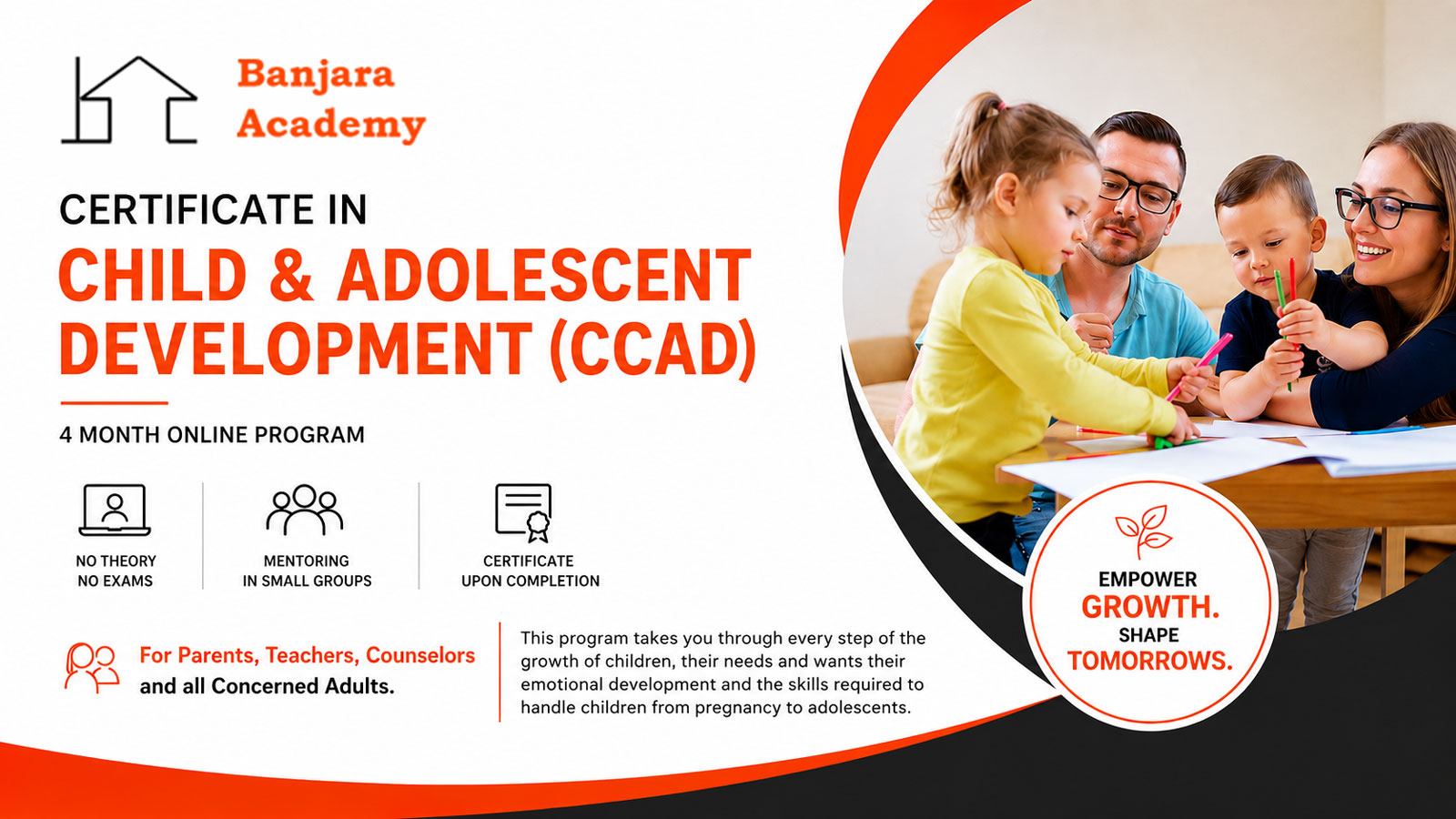 Banjara Academy

CERTIFICATE IN
CHILD & ADOLESCENT DEVELOPMENT (CCAD)

4 MONTH ONLINE PROGRAM

NO THEORY
NO EXAMS

MENTORING
IN SMALL GROUPS

CERTIFICATE
UPON COMPLETION

For Parents, Teachers, Counselors
and all Concerned Adults.

This program takes you through every step of the growth of children, their needs and wants their emotional development and the skills required to handle children from pregnancy to adolescents.

EMPOWER
GROWTH.
SHAPE
TOMORROWS.